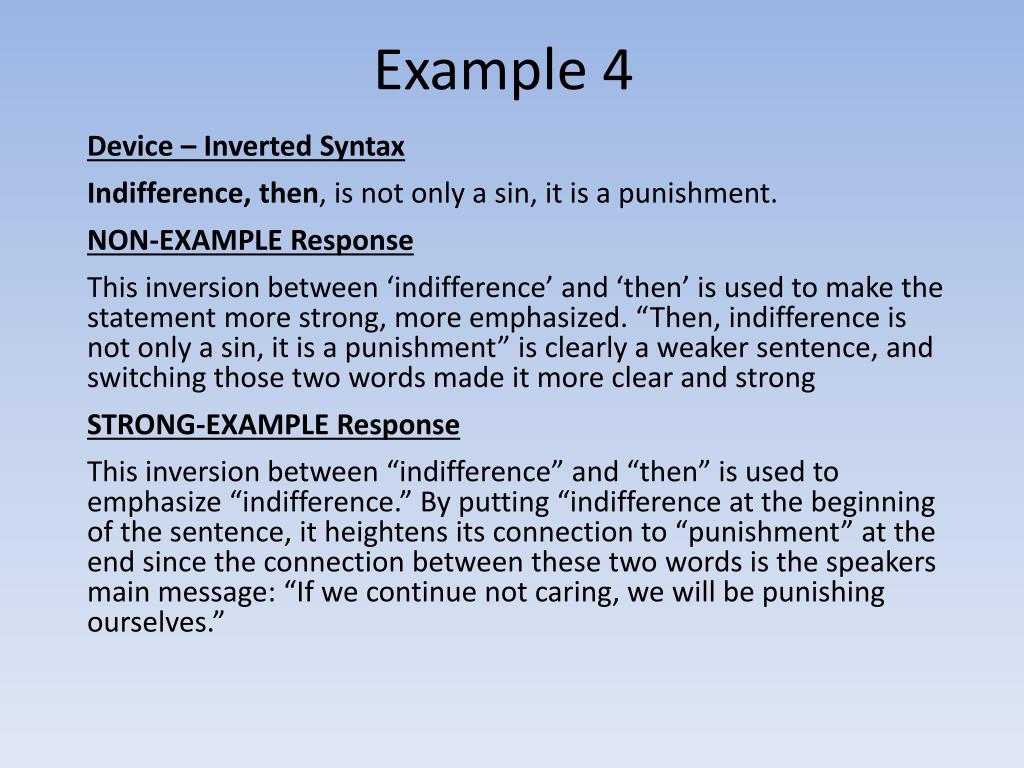 Example 4

Device – Inverted Syntax

Indifference, then, is not only a sin, it is a punishment.

NON-EXAMPLE Response

This inversion between ‘indifference’ and ‘then’ is used to make the statement more strong, more emphasized. “Then, indifference is not only a sin, it is a punishment” is clearly a weaker sentence, and switching those two words made it more clear and strong

STRONG-EXAMPLE Response

This inversion between “indifference” and “then” is used to emphasize “indifference.” By putting “indifference at the beginning of the sentence, it heightens its connection to “punishment” at the end since the connection between these two words is the speakers main message: “If we continue not caring, we will be punishing ourselves.”